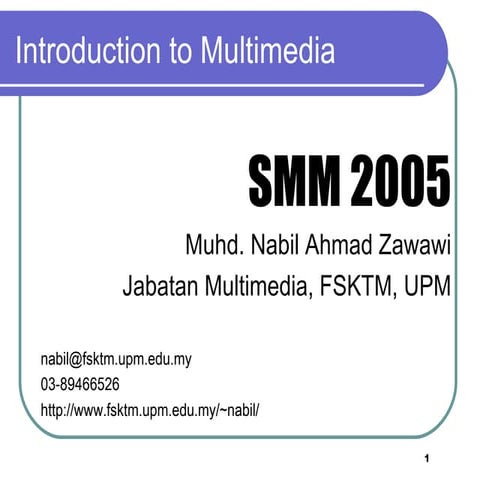 Introduction to Multimedia

SMM 2005

Muhd. Nabil Ahmad Zawawi
Jabatan Multimedia, FSKTM, UPM

nabil@fsktm.upm.edu.my
03-89466526
http://www.fsktm.upm.edu.my/~nabil/

1